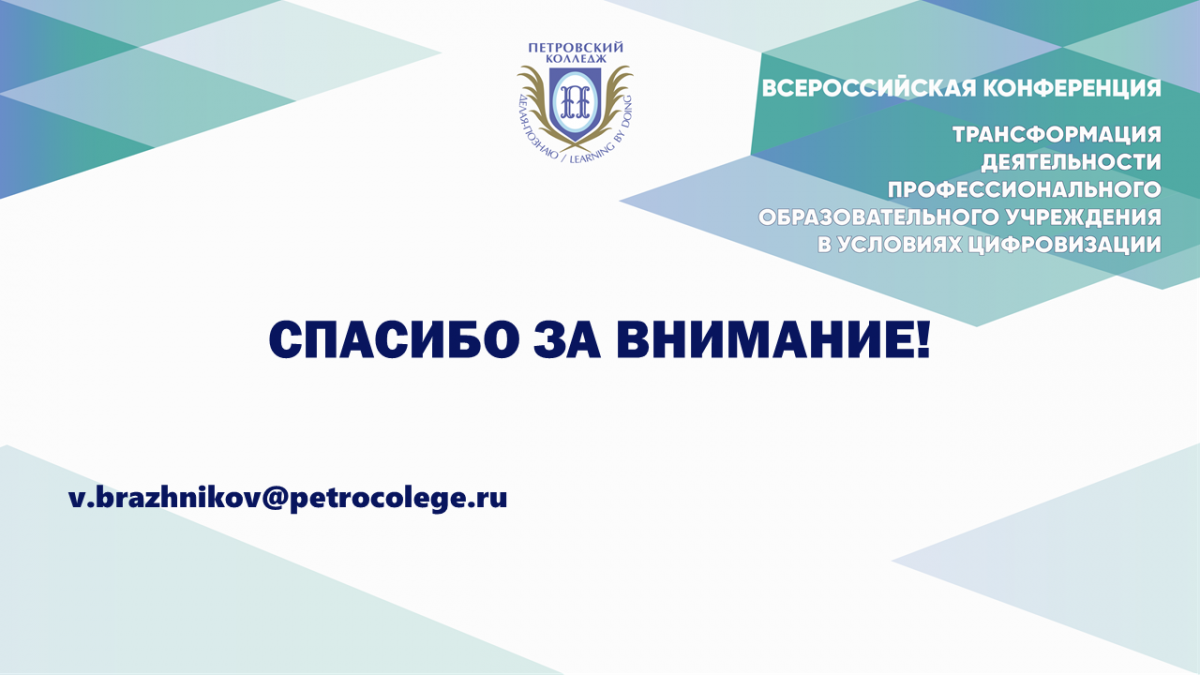 ПЕТРОВСКИЙ КОЛЛЕДЖ
ДЕЛАЯ-ПОЗНАЮ / LEARNING BY DOING

ВСЕРОССИЙСКАЯ КОНФЕРЕНЦИЯ

ТРАНСФОРМАЦИЯ ДЕЯТЕЛЬНОСТИ ПРОФЕССИОНАЛЬНОГО ОБРАЗОВАТЕЛЬНОГО УЧРЕЖДЕНИЯ В УСЛОВИЯХ ЦИФРОВИЗАЦИИ

СПАСИБО ЗА ВНИМАНИЕ!

v.brazhnikov@petrocolege.ru